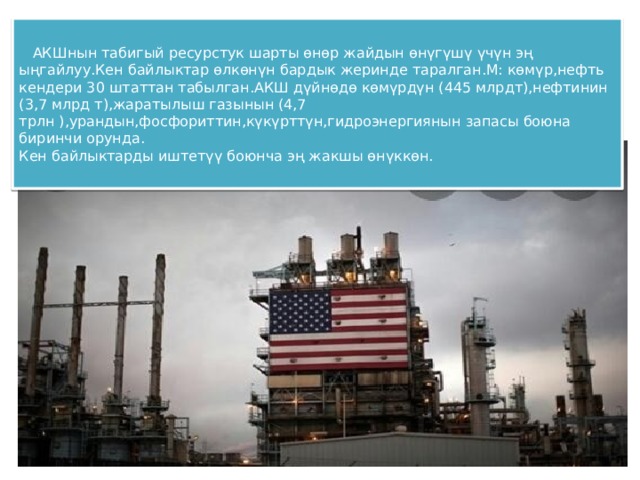 АКШнын табигый ресурстук шарты өнөр жайдын өнүгүшү үчүн эң ыңгайлуу.Кен байлыктар өлкөнүн бардык жеринде таралган.М: көмүр,нефть кендери 30 штаттан табылган.АКШ дүйнөдө көмүрдүн (445 млрдт),нефтинин (3,7 млрд т),жаратылыш газынын (4,7 трлн ),урандын,фосфориттин,күкүрттүн,гидроэнергиянын запасы боюна биринчи орунда.
Кен байлыктарды иштетүү боюнча эң жакшы өнүккөн.